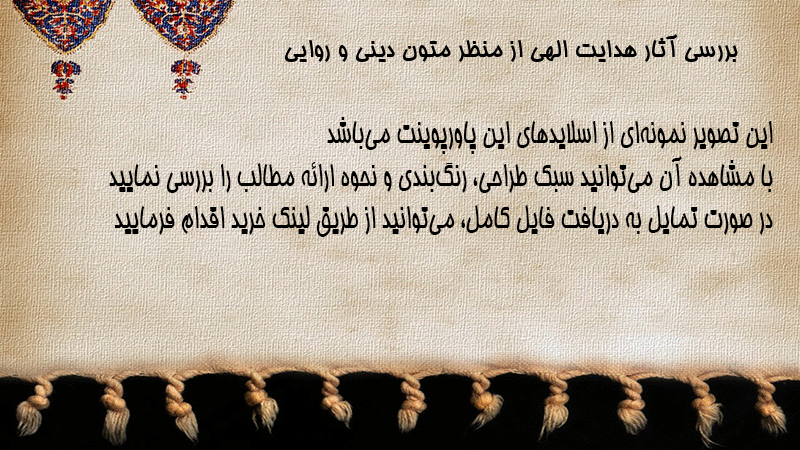 بررسی آثار هدایت الهی از منظر متون دینی و روایی

این تصویر نمونه‌ای از اسلایدهای این پاورپوینت می‌باشد
با مشاهده آن می‌توانید سبک طراحی، رنگ‌بندی و نحوه ارائه مطالب را بررسی نمایید
در صورت تمایل به دریافت فایل کامل، می‌توانید از طریق لینک خرید اقدام فرمایید